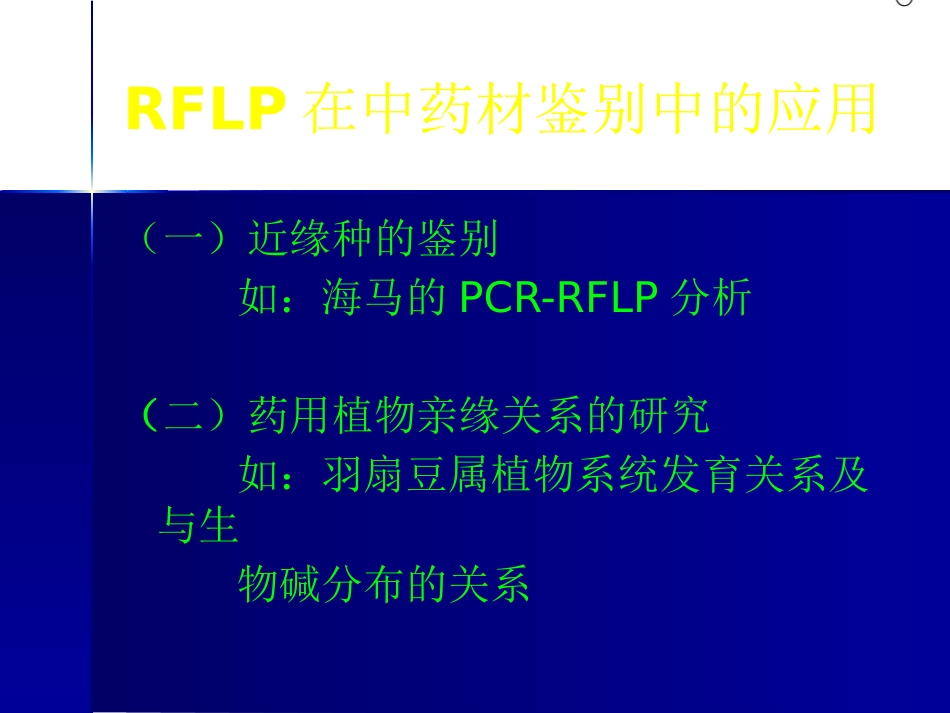 RFLP 在中药材鉴别中的应用

（一）近缘种的鉴别

如：海马的 PCR-RFLP 分析

（二）药用植物亲缘关系的研究

如：羽扇豆属植物系统发育关系及与生物碱分布的关系